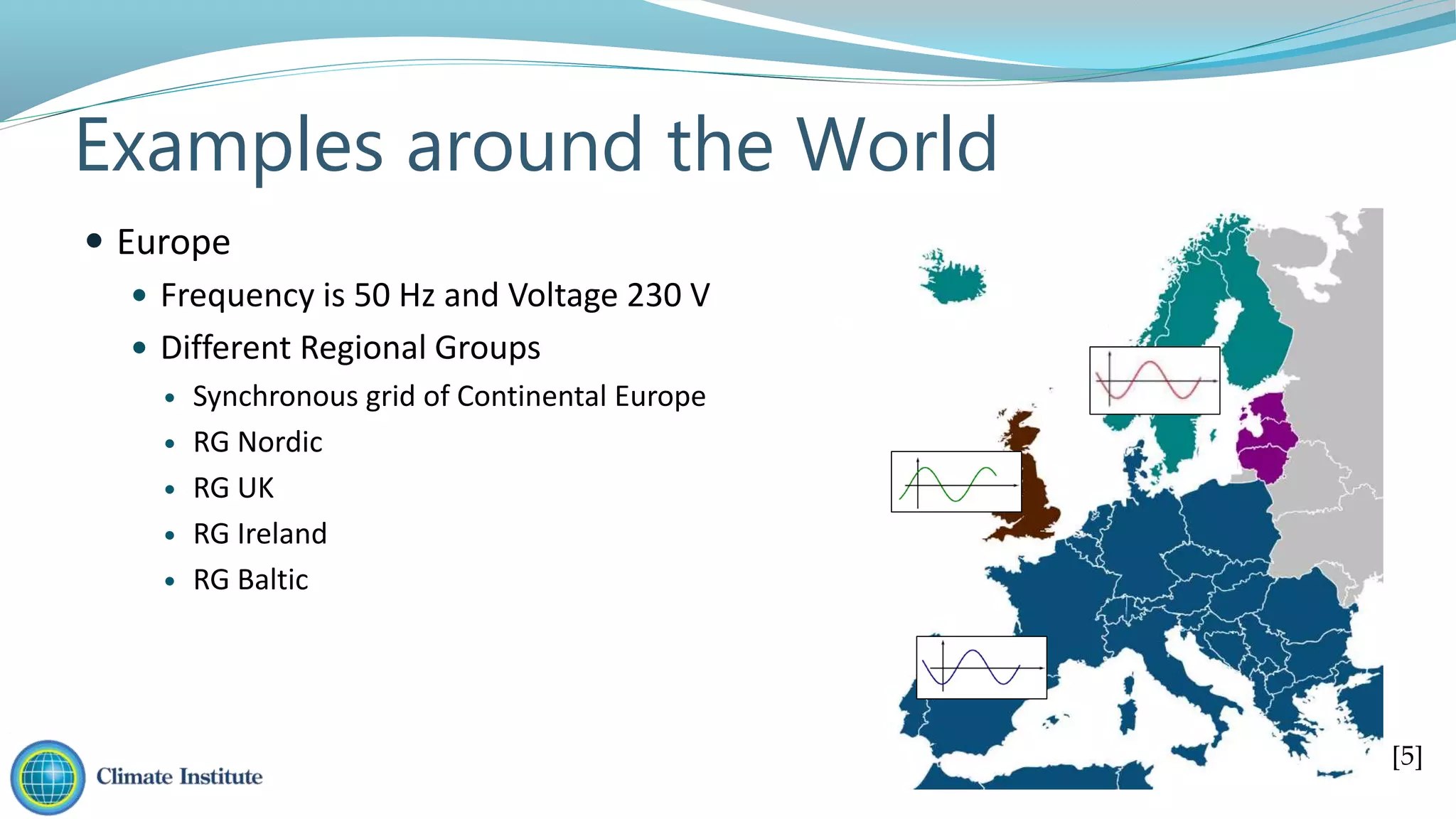 Examples around the World

- Europe
  - Frequency is 50 Hz and Voltage 230 V
  - Different Regional Groups
    - Synchronous grid of Continental Europe
    - RG Nordic
    - RG UK
    - RG Ireland
    - RG Baltic

[5]

Climate Institute